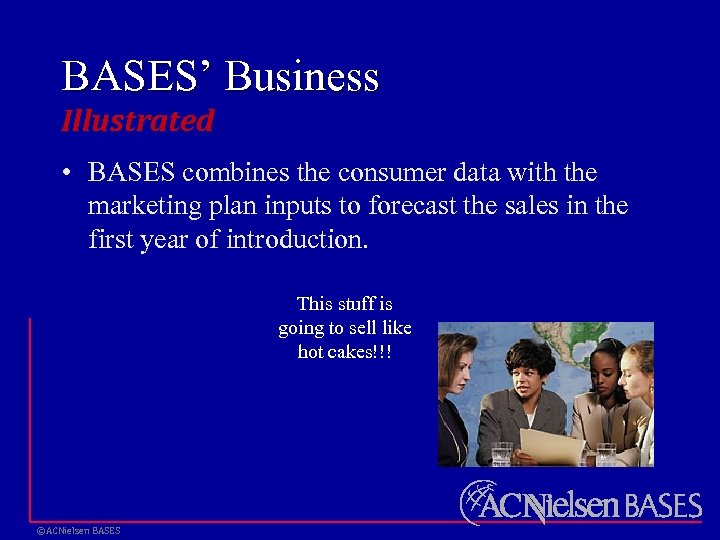 BASES' Business
Illustrated

• BASES combines the consumer data with the marketing plan inputs to forecast the sales in the first year of introduction.

This stuff is going to sell like hot cakes!!!

ACNielsen BASES

©ACNielsen BASES